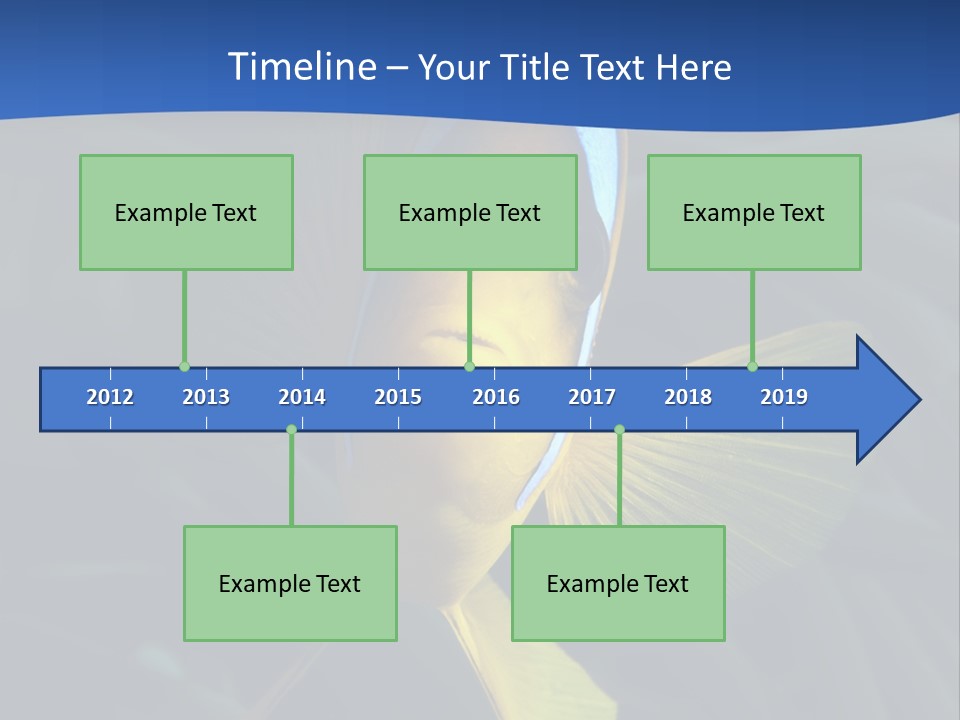 Timeline – Your Title Text Here

Example Text

Example Text

Example Text

2012 2013 2014 2015 2016 2017 2018 2019

Example Text

Example Text